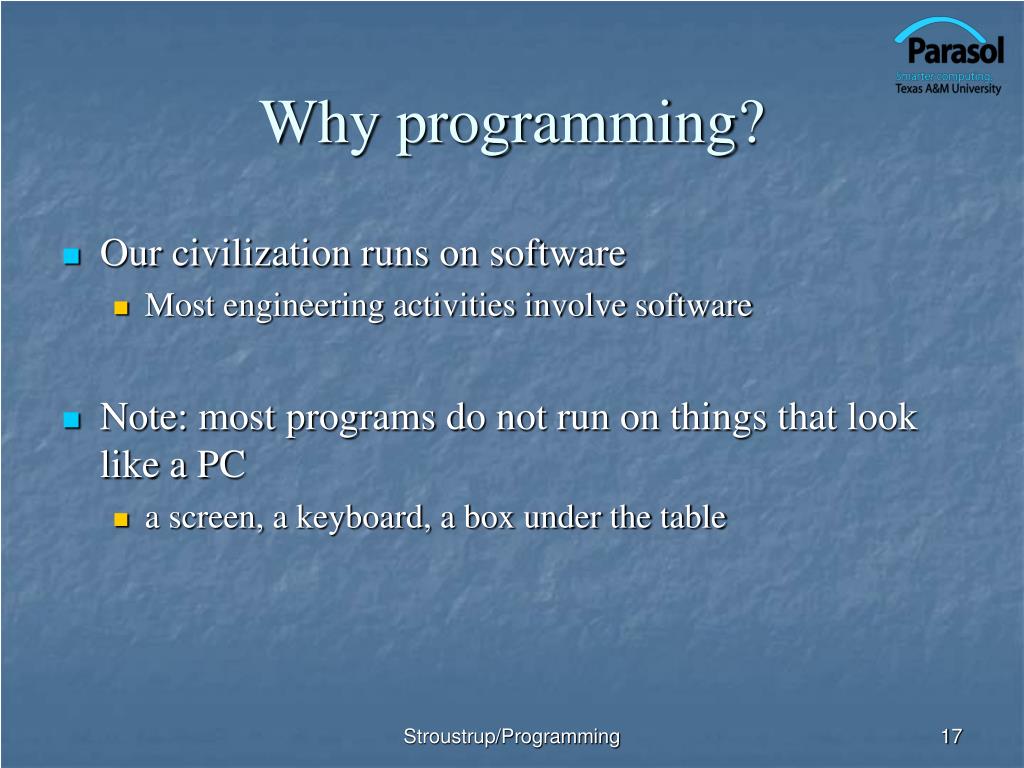 Parasol
Smarter computing.
Texas A&M University

Why programming?

Our civilization runs on software
Most engineering activities involve software

Note: most programs do not run on things that look like a PC
a screen, a keyboard, a box under the table

Stroustrup/Programming
17